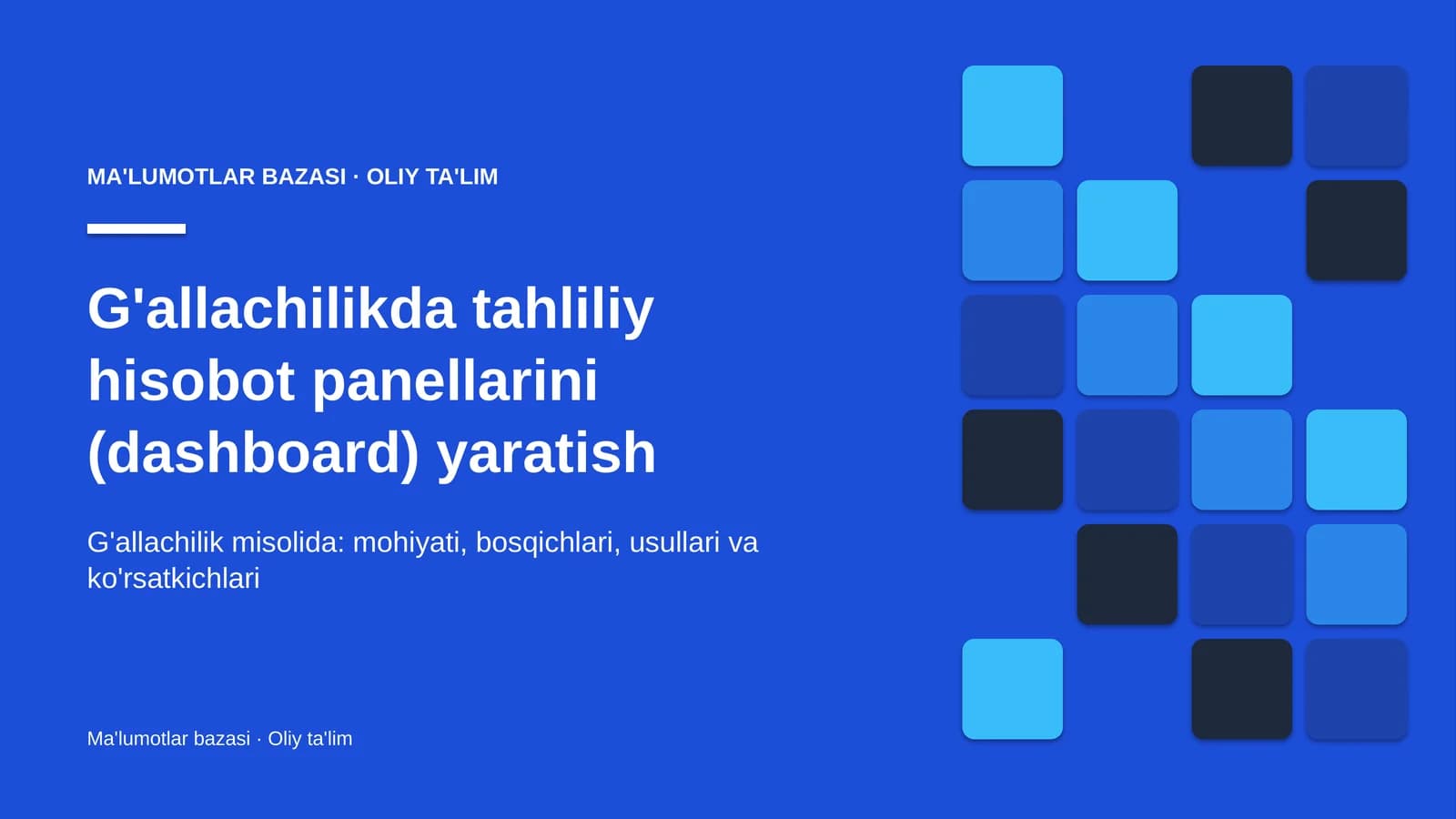 MA'LUMOTLAR BAZASI · OLIY TA'LIM

G'allachilikda tahliliy hisobot panellarini (dashboard) yaratish

G'allachilik misolida: mohiyati, bosqichlari, usullari va ko'rsatkichlari

Ma'lumotlar bazasi · Oliy ta'lim